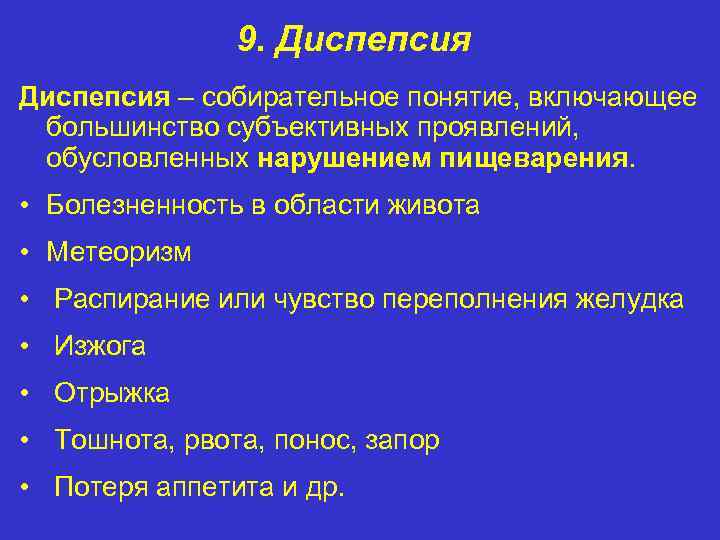 9. Диспепсия

Диспепсия – собирательное понятие, включающее большинство субъективных проявлений, обусловленных нарушением пищеварения.

• Болезненность в области живота
• Метеоризм
• Распирание или чувство переполнения желудка
• Изжога
• Отрыжка
• Тошнота, рвота, понос, запор
• Потеря аппетита и др.